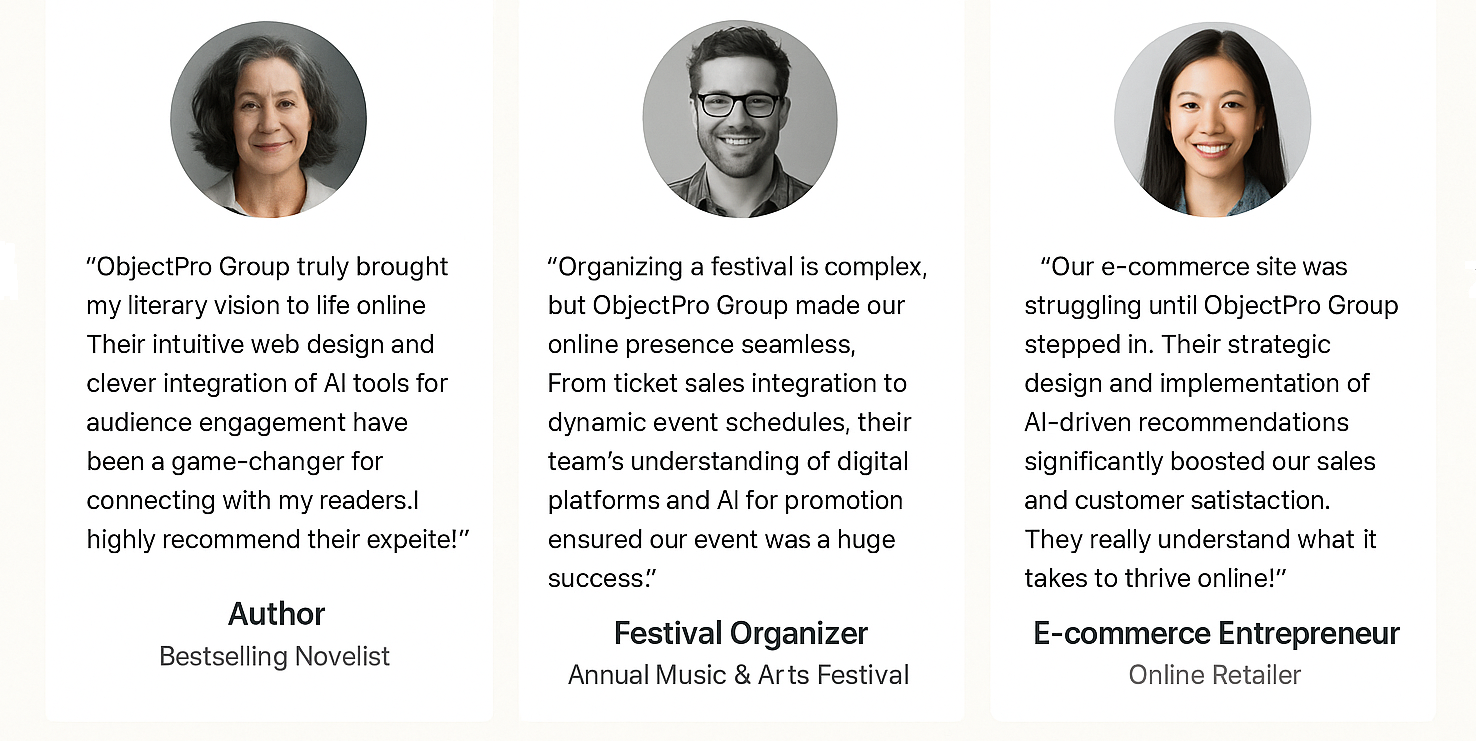 “ObjectPro Group truly brought my literary vision to life online Their intuitive web design and clever integration of AI tools for audience engagement have been a game-changer for connecting with my readers.I highly recommend their expeite!”

Author
Bestselling Novelist

“Organizing a festival is complex, but ObjectPro Group made our online presence seamless, From ticket sales integration to dynamic event schedules, their team’s understanding of digital platforms and AI for promotion ensured our event was a huge success.”

Festival Organizer
Annual Music & Arts Festival

“Our e-commerce site was struggling until ObjectPro Group stepped in. Their strategic design and implementation of AI-driven recommendations significantly boosted our sales and customer satistaction. They really understand what it takes to thrive online!”

E-commerce Entrepreneur
Online Retailer